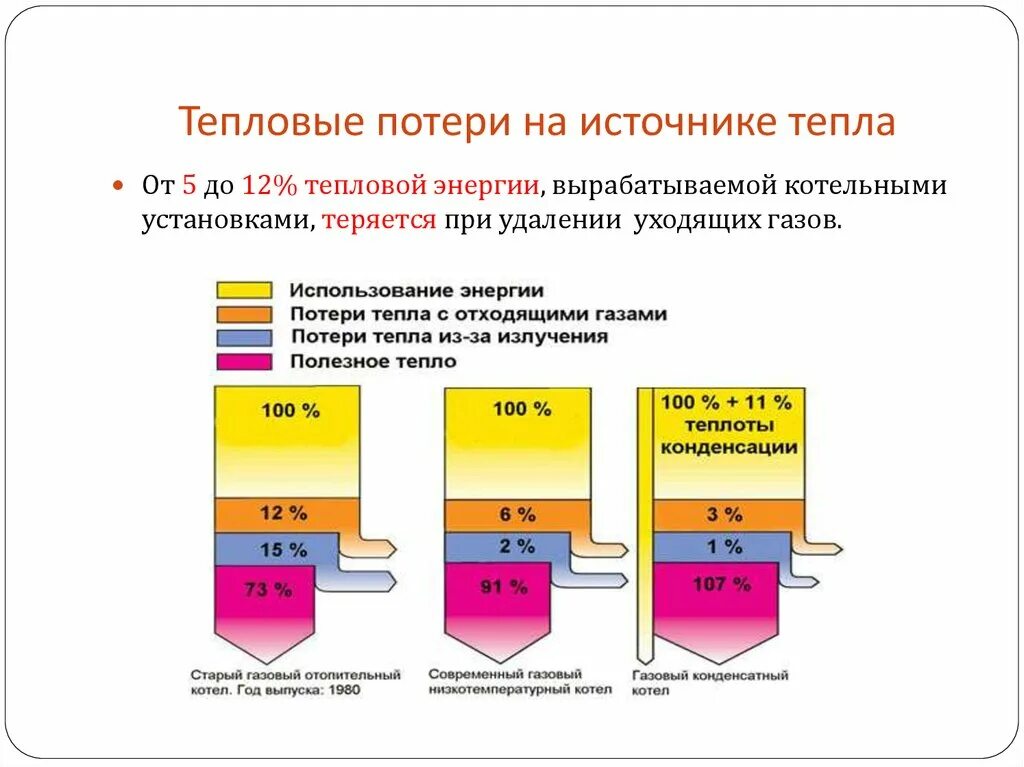 Тепловые потери на источнике тепла

От 5 до 12% тепловой энергии, вырабатываемой котельными установками, теряется при удалении уходящих газов.

Использование энергии
Потери тепла с отходящими газами
Потери тепла из-за излучения
Полезное тепло

100 %
12 %
15 %
73 %
Старый газовый отопительный котел. Год выпуска: 1980

100 %
6 %
2 %
91 %
Современный газовый низкотемпературный котел

100 % + 11 % теплоты конденсации
3 %
1 %
107 %
Газовый конденсатный котел